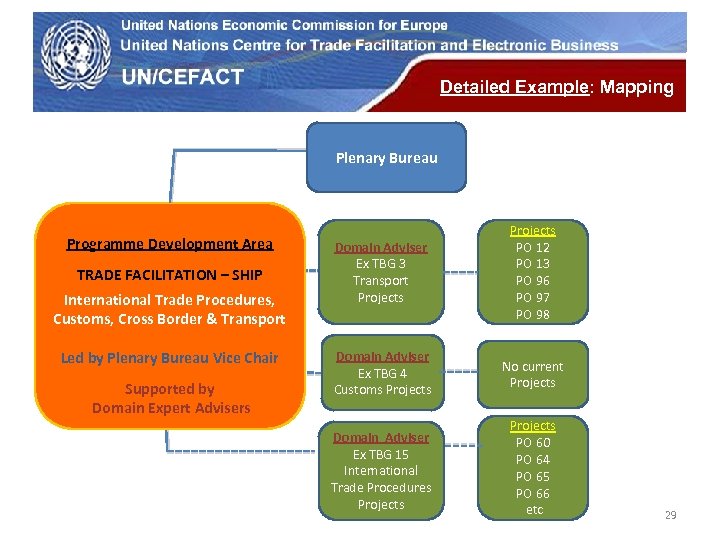 United Nations Economic Commission for Europe
United Nations Centre for Trade Facilitation and Electronic Business
UN/CEFACT

Detailed Example: Mapping

Plenary Bureau

Programme Development Area

TRADE FACILITATION – SHIP

International Trade Procedures, Customs, Cross Border & Transport

Led by Plenary Bureau Vice Chair

Supported by Domain Expert Advisers

Domain Adviser
Ex TBG 3
Transport
Projects

Projects
PO 12
PO 13
PO 96
PO 97
PO 98

Domain Adviser
Ex TBG 4
Customs Projects

No current Projects

Domain Adviser
Ex TBG 15
International
Trade Procedures
Projects

Projects
PO 60
PO 64
PO 65
PO 66
etc

29